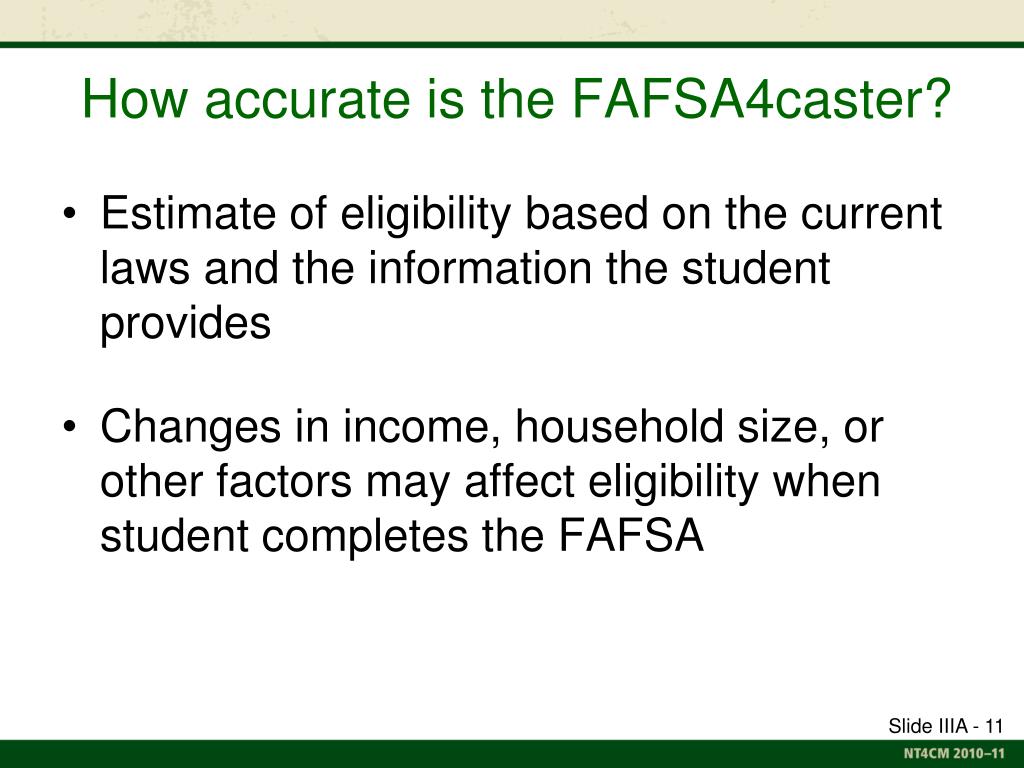 How accurate is the FAFSA4caster?

• Estimate of eligibility based on the current laws and the information the student provides

• Changes in income, household size, or other factors may affect eligibility when student completes the FAFSA

Slide IIIA - 11

NT4CM 2010–11